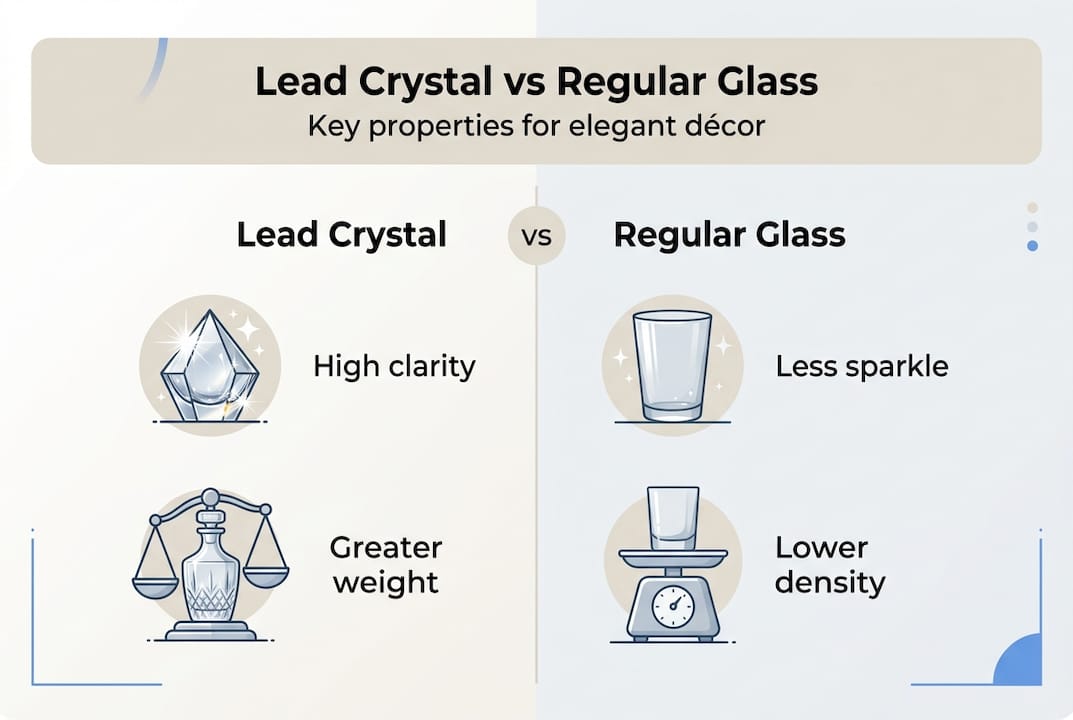 Lead Crystal vs Regular Glass
Key properties for elegant décor

Lead Crystal

vs

Regular Glass

High clarity

Greater weight

Less sparkle

Lower density